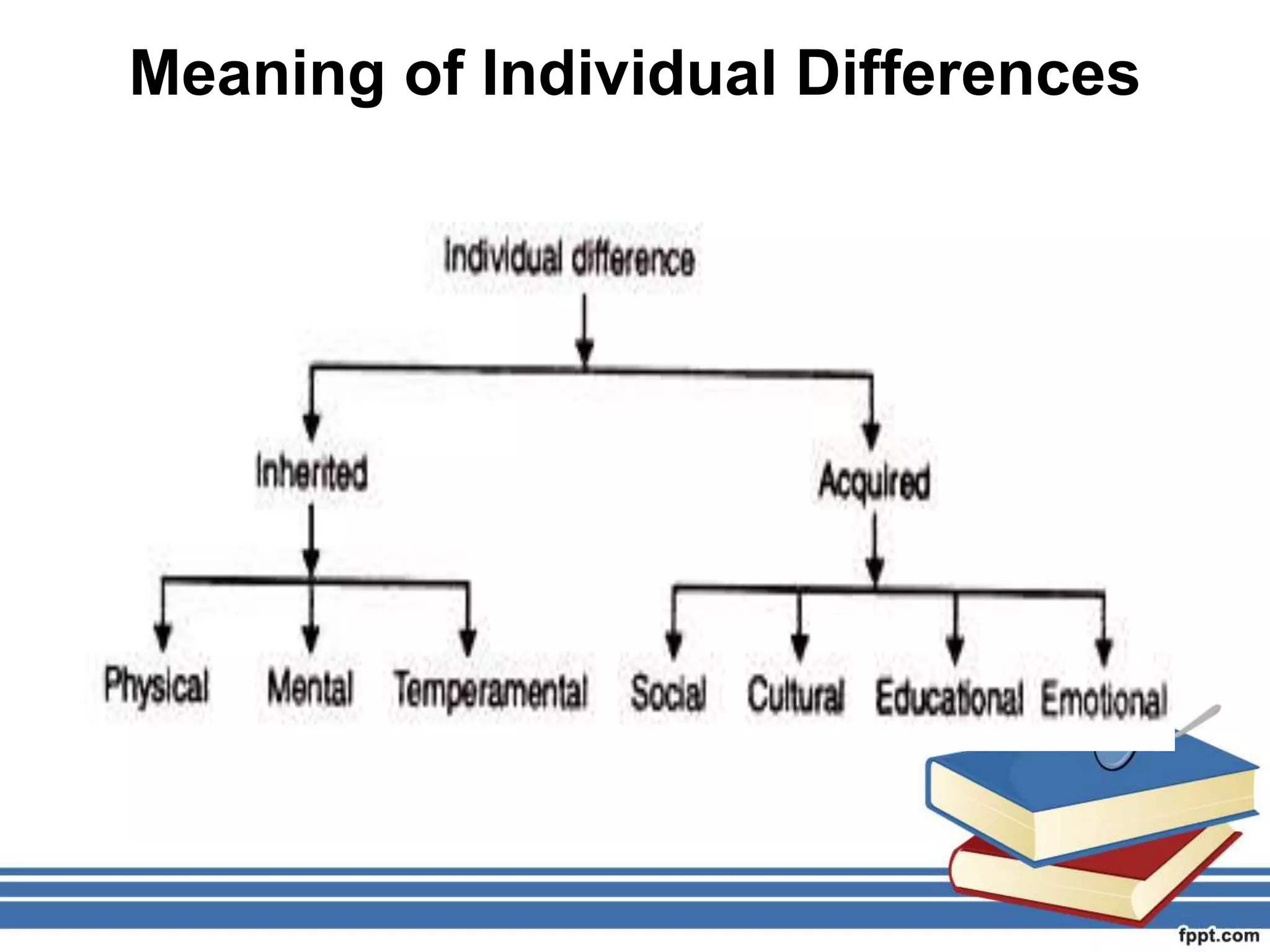 Meaning of Individual Differences

Individual difference

Inherited

Acquired

Physical

Mental

Temperamental

Social

Cultural

Educational

Emotional

fppt.com